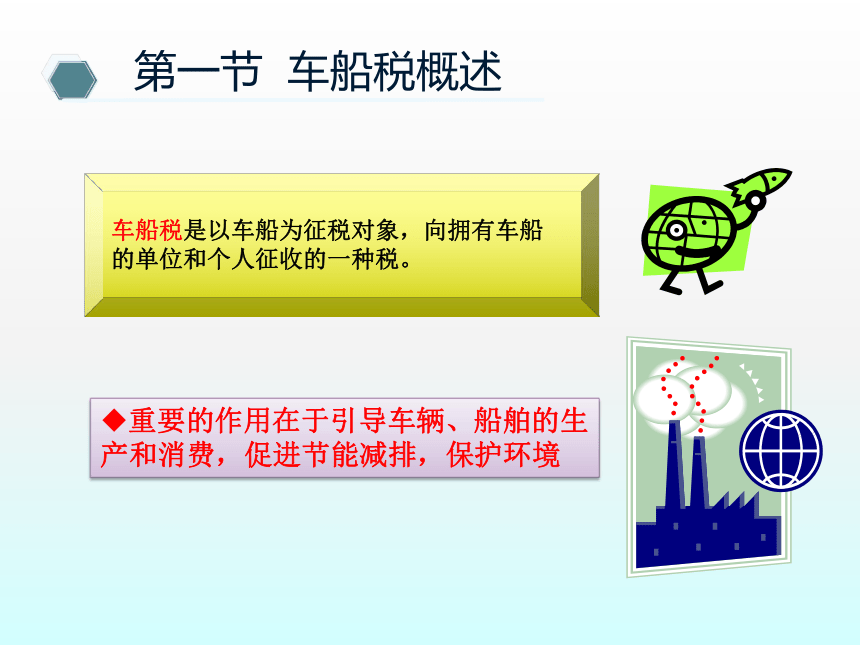 第一节 车船税概述

车船税是以车船为征税对象，向拥有车船的单位和个人征收的一种税。

◆重要的作用在于引导车辆、船舶的生产和消费，促进节能减排，保护环境